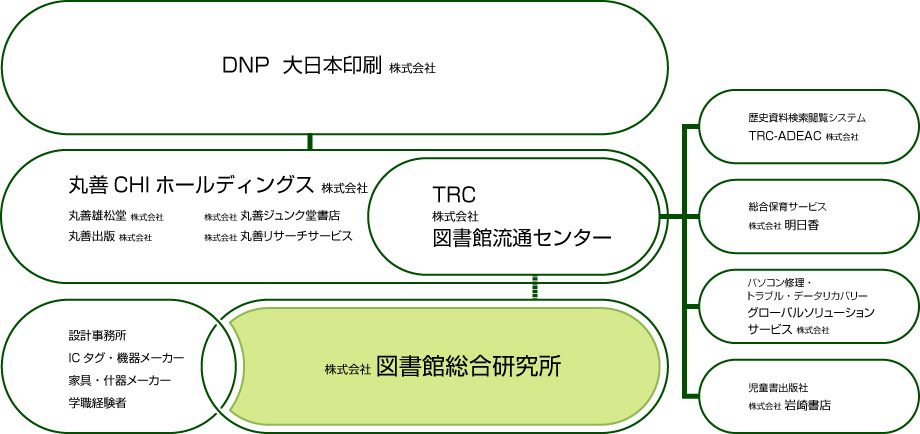 DNP 大日本印刷 株式会社

丸善 CHI ホールディングス 株式会社

丸善雄松堂 株式会社

丸善出版 株式会社

株式会社 丸善ジュンク堂書店

株式会社 丸善リサーチサービス

TRC
株式会社
図書館流通センター

設計事務所
IC タグ・機器メーカー
家具・什器メーカー
学職経験者

株式会社 図書館総合研究所

歴史資料検索閲覧システム
TRC-ADEAC 株式会社

総合保育サービス
株式会社 明日香

パソコン修理・
トラブル・データリカバリー
グローバルソリューション
サービス 株式会社

児童書出版社
株式会社 岩崎書店